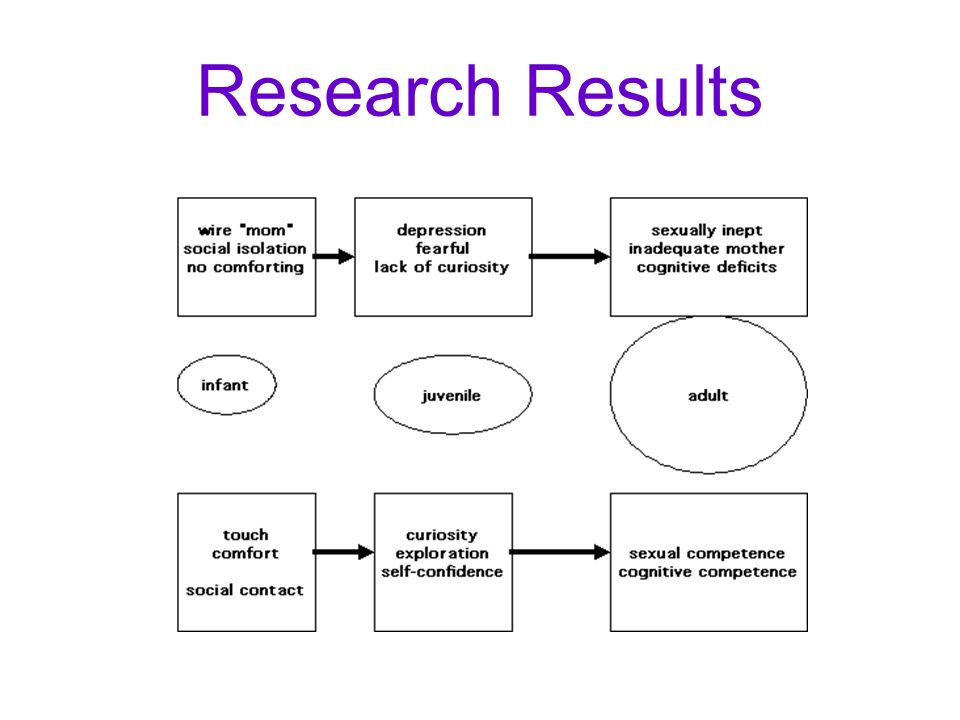 Research Results

wire "mom"
social isolation
no comforting

depression
fearful
lack of curiosity

sexually inept
inadequate mother
cognitive deficits

infant

juvenile

adult

touch
comfort

social contact

curiosity
exploration
self-confidence

sexual competence
cognitive competence